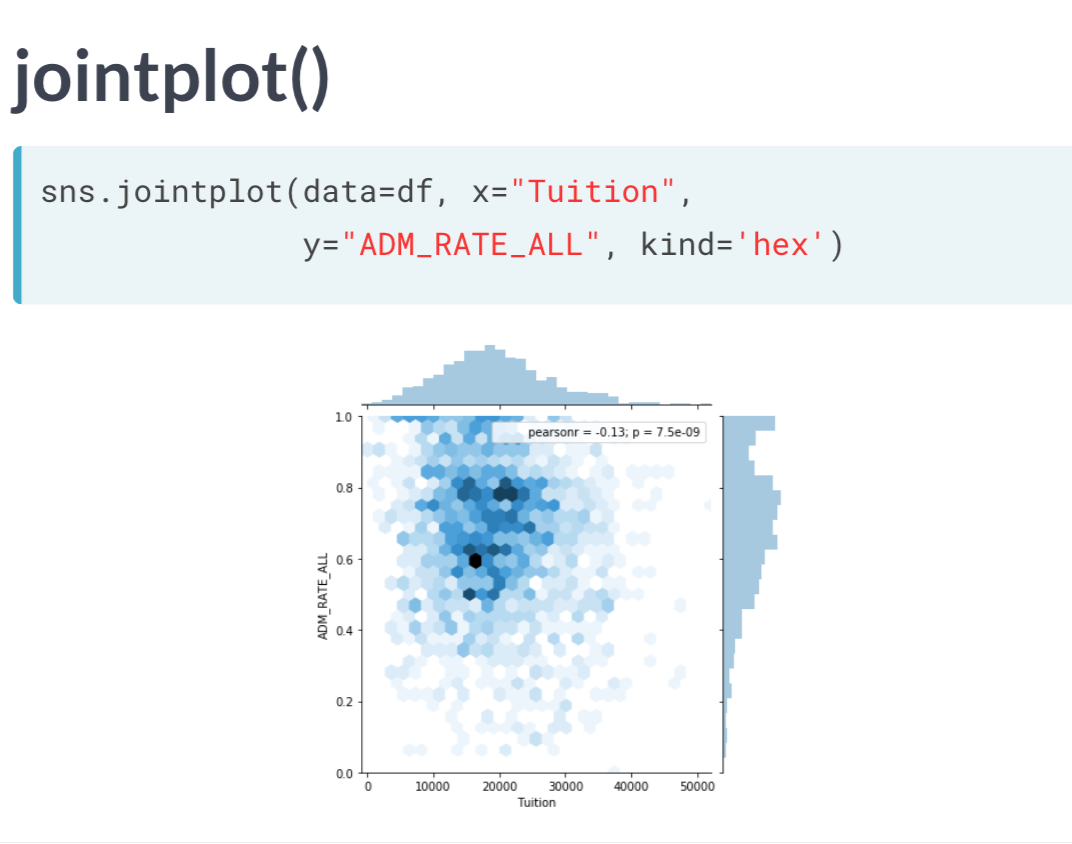 jointplot()

sns.jointplot(data=df, x="Tuition",
              y="ADM_RATE_ALL", kind='hex')

pearsonr = -0.13; p = 7.5e-09

1.0
0.8
0.6
0.4
0.2
0.0
ADM_RATE_ALL

0
10000
20000
30000
40000
50000
Tuition